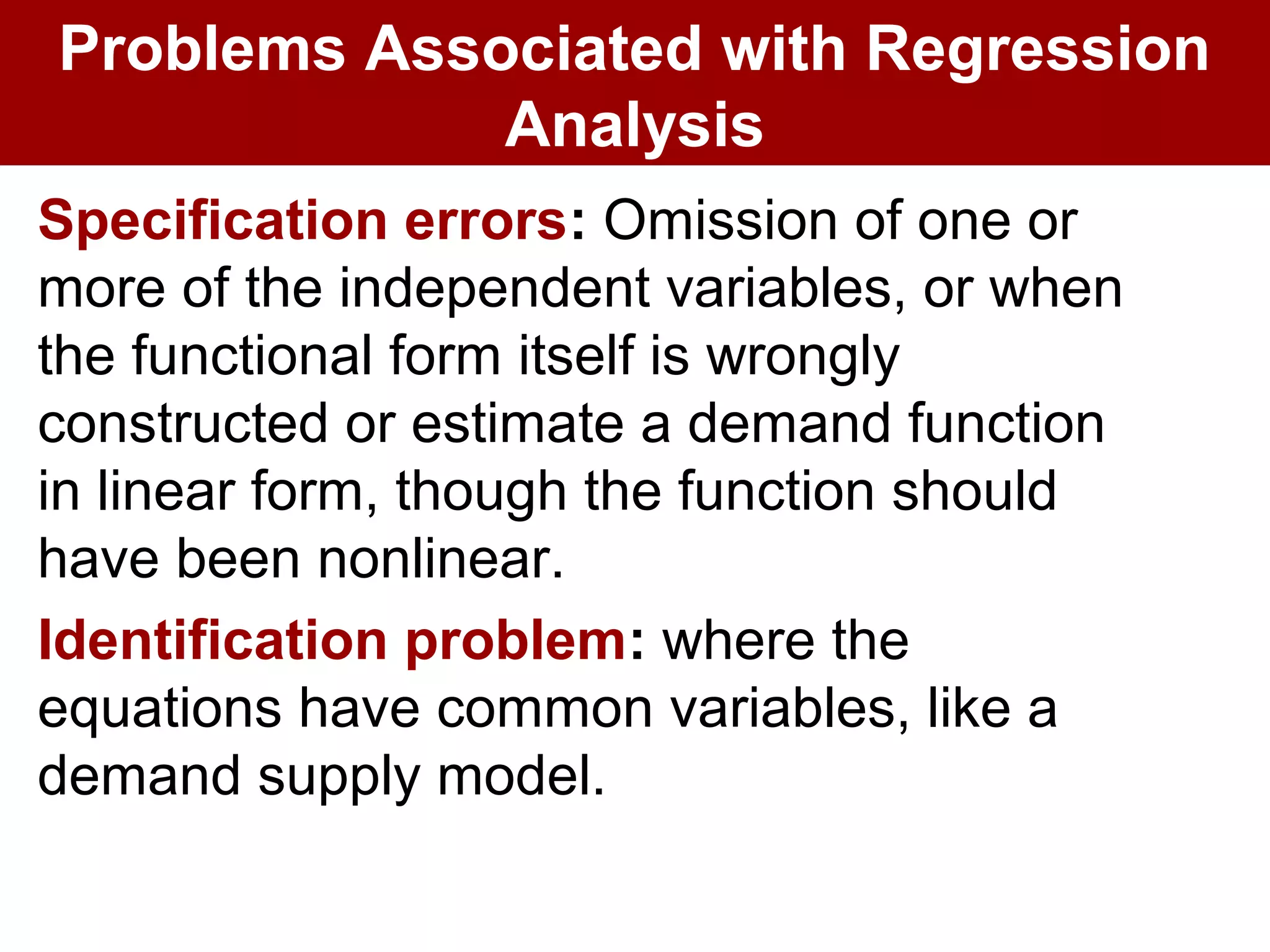 Problems Associated with Regression Analysis

Specification errors: Omission of one or more of the independent variables, or when the functional form itself is wrongly constructed or estimate a demand function in linear form, though the function should have been nonlinear.

Identification problem: where the equations have common variables, like a demand supply model.